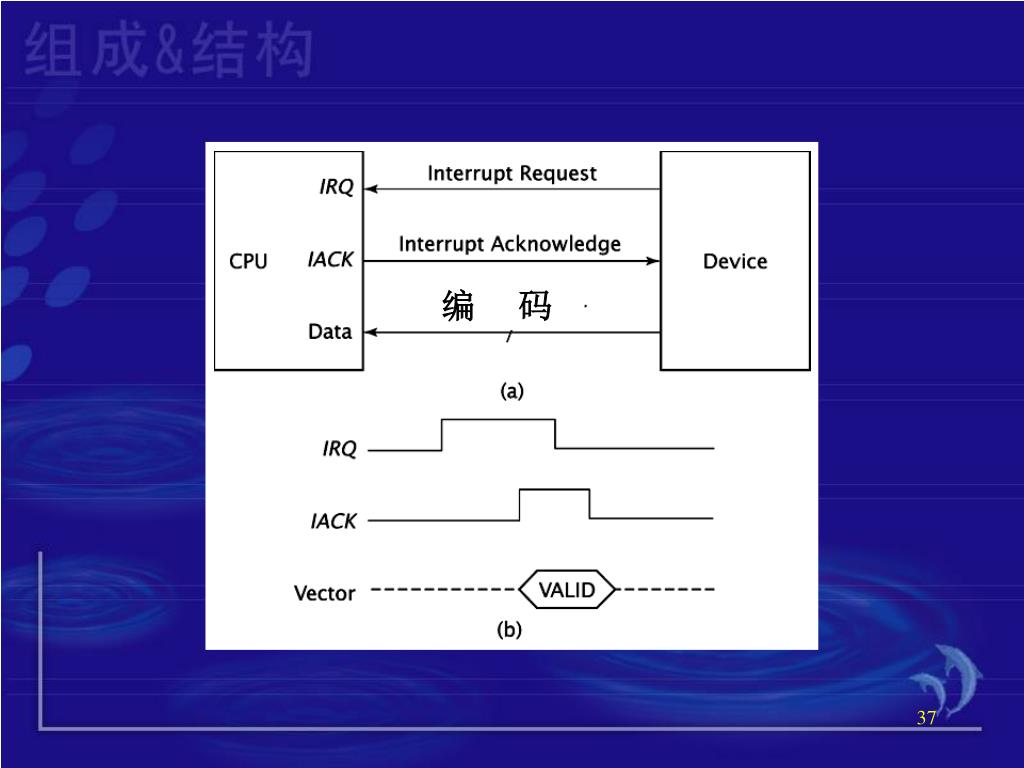 组成&结构

CPU

IRQ

IACK

Data

Interrupt Request

Interrupt Acknowledge

编 码

Device

(a)

IRQ

IACK

Vector

VALID

(b)

37